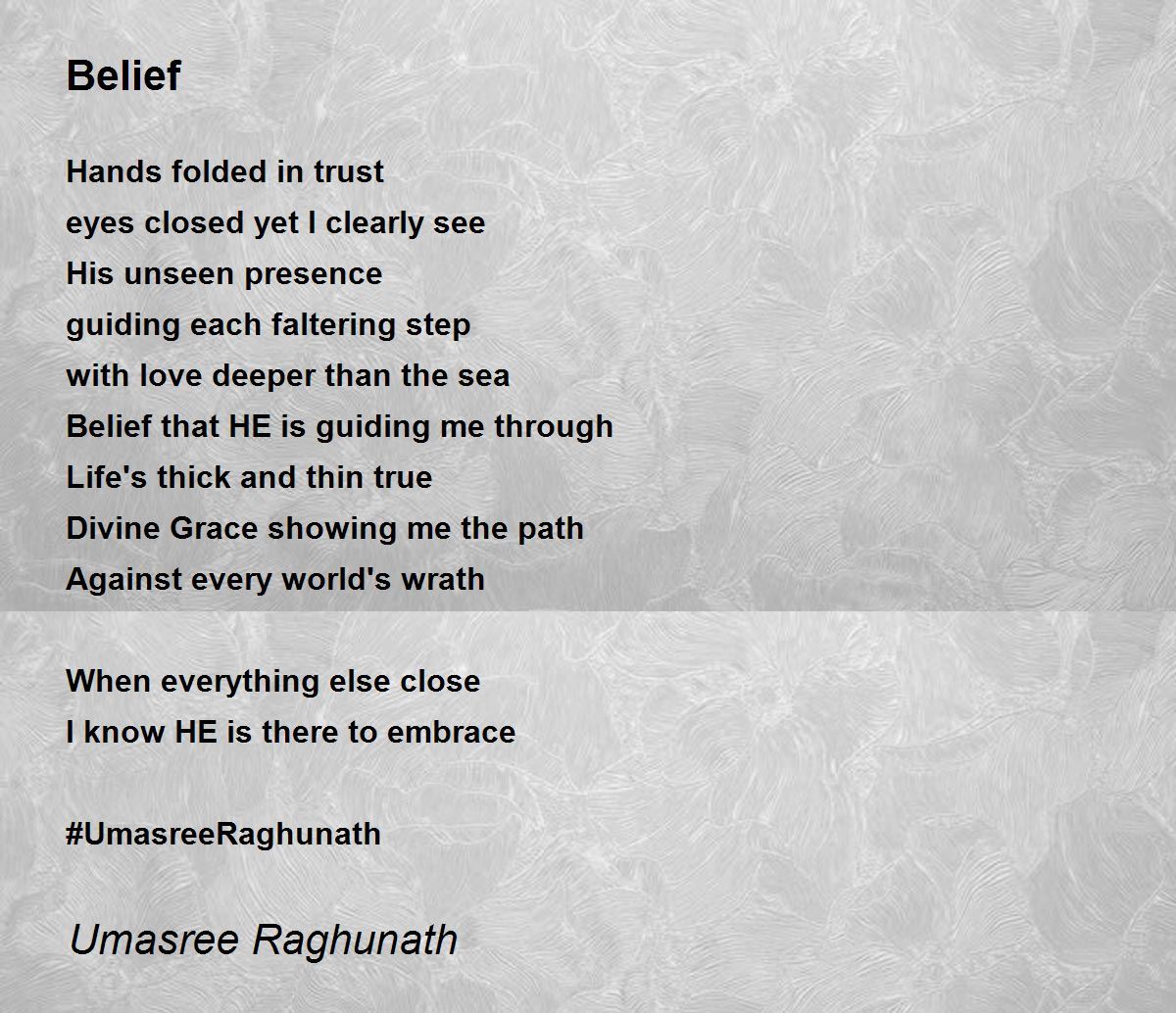 Belief

Hands folded in trust
eyes closed yet I clearly see
His unseen presence
guiding each faltering step
with love deeper than the sea
Belief that HE is guiding me through
Life's thick and thin true
Divine Grace showing me the path
Against every world's wrath

When everything else close
I know HE is there to embrace

#UmasreeRaghunath

Umasree Raghunath